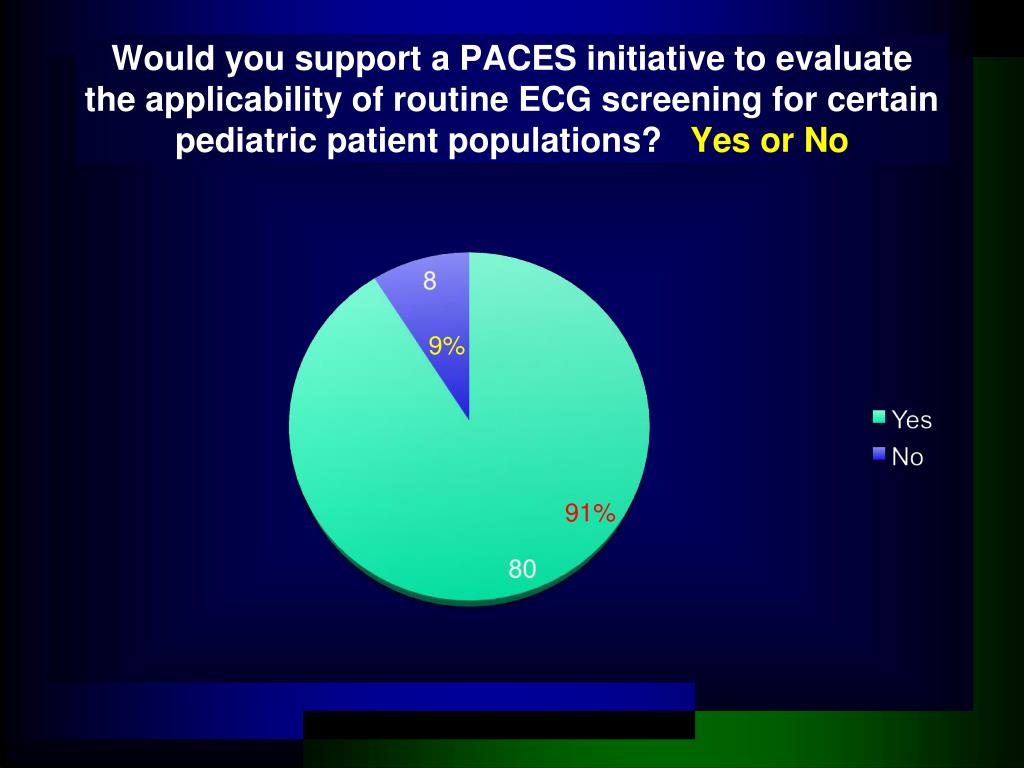 Would you support a PACES initiative to evaluate the applicability of routine ECG screening for certain pediatric patient populations? Yes or No

8

9%

91%

80

Yes
No